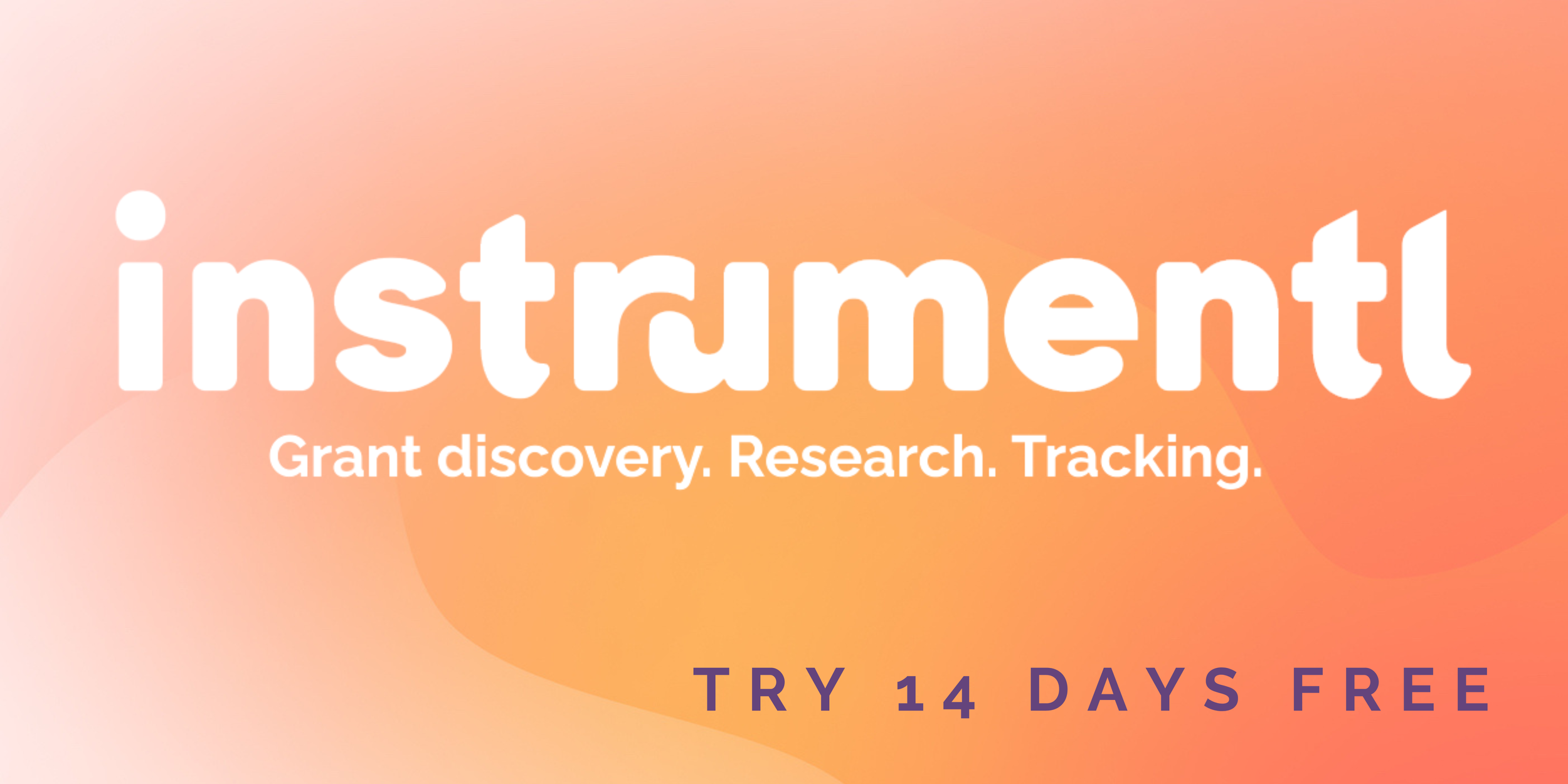 instrumentl

Grant discovery. Research. Tracking.

TRY 14 DAYS FREE